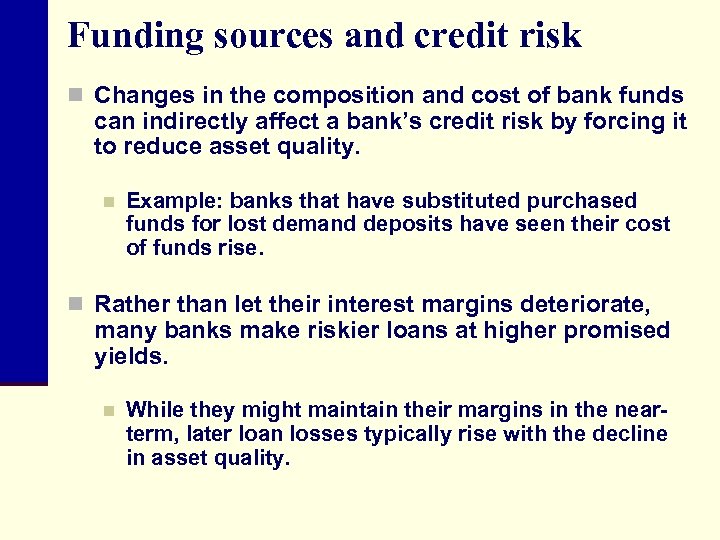 Funding sources and credit risk

Changes in the composition and cost of bank funds can indirectly affect a bank's credit risk by forcing it to reduce asset quality.

Example: banks that have substituted purchased funds for lost demand deposits have seen their cost of funds rise.

Rather than let their interest margins deteriorate, many banks make riskier loans at higher promised yields.

While they might maintain their margins in the near-term, later loan losses typically rise with the decline in asset quality.